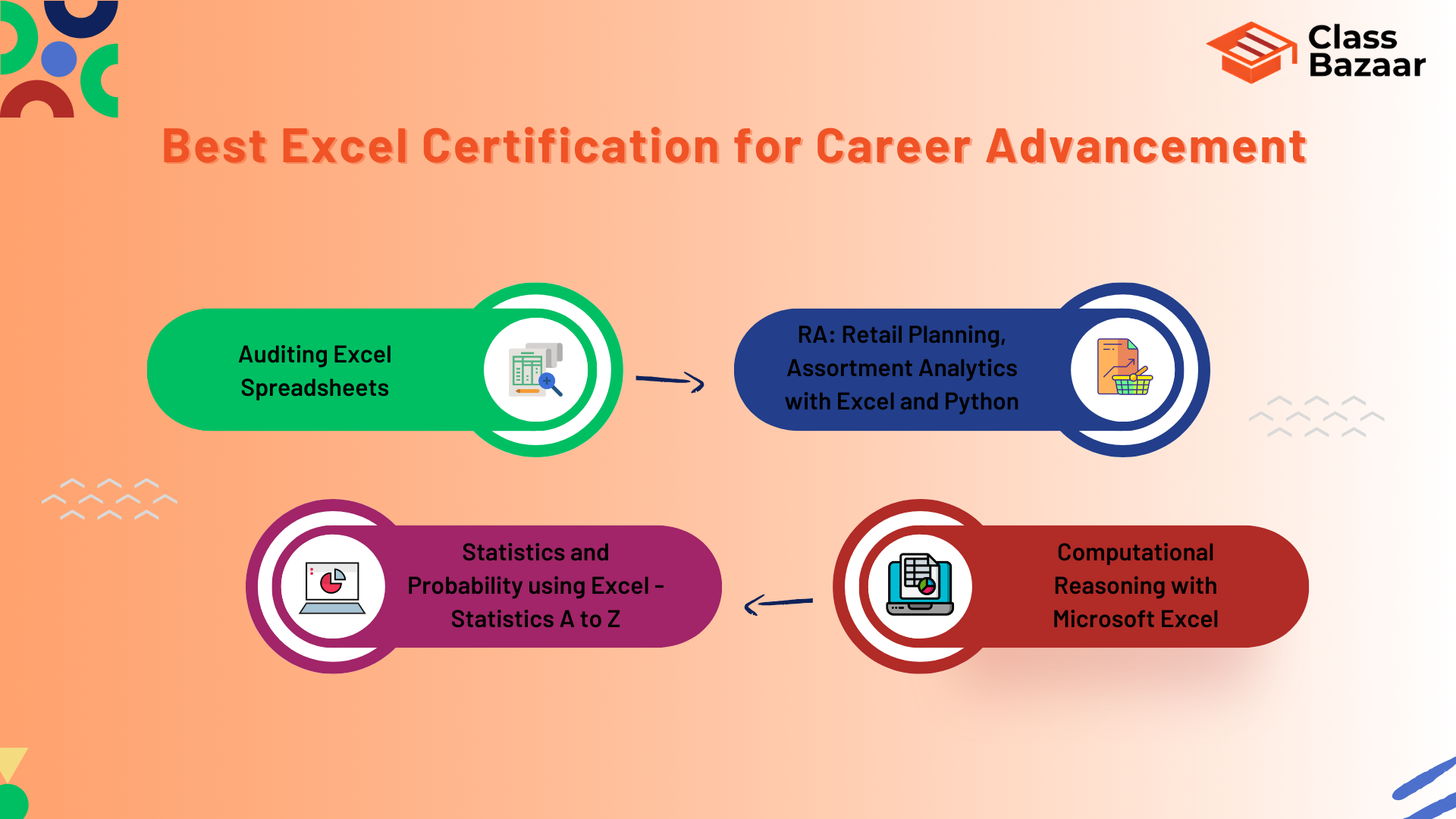 Class Bazaar

Best Excel Certification for Career Advancement

Auditing Excel Spreadsheets

RA: Retail Planning, Assortment Analytics with Excel and Python

Computational Reasoning with Microsoft Excel

Statistics and Probability using Excel - Statistics A to Z